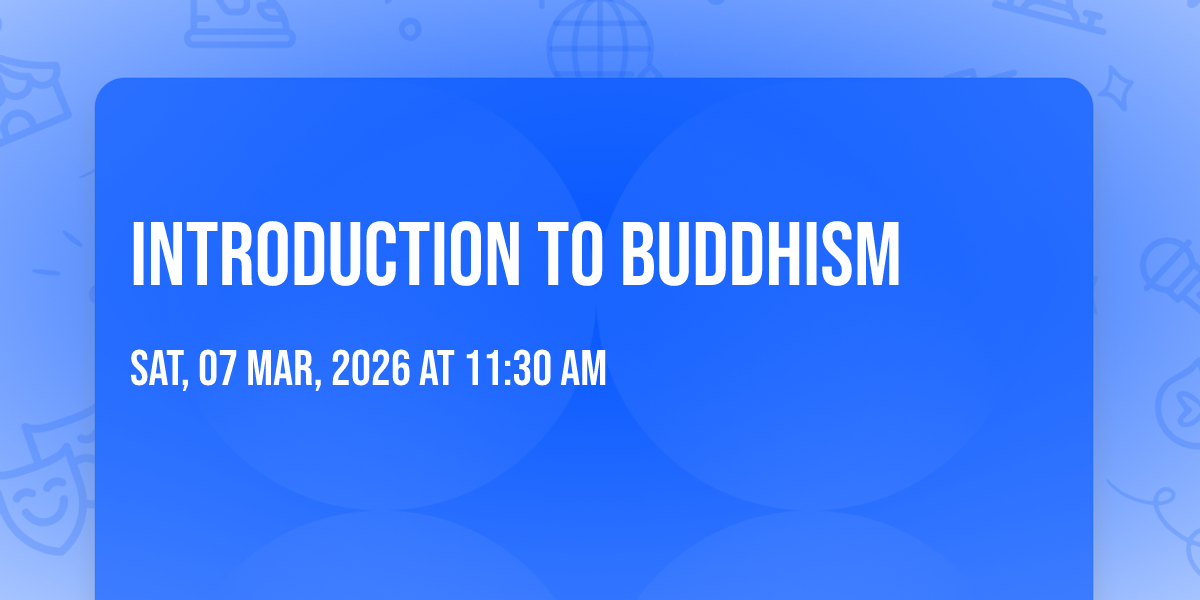 INTRODUCTION TO BUDDHISM

SAT, 07 MAR, 2026 AT 11:30 AM